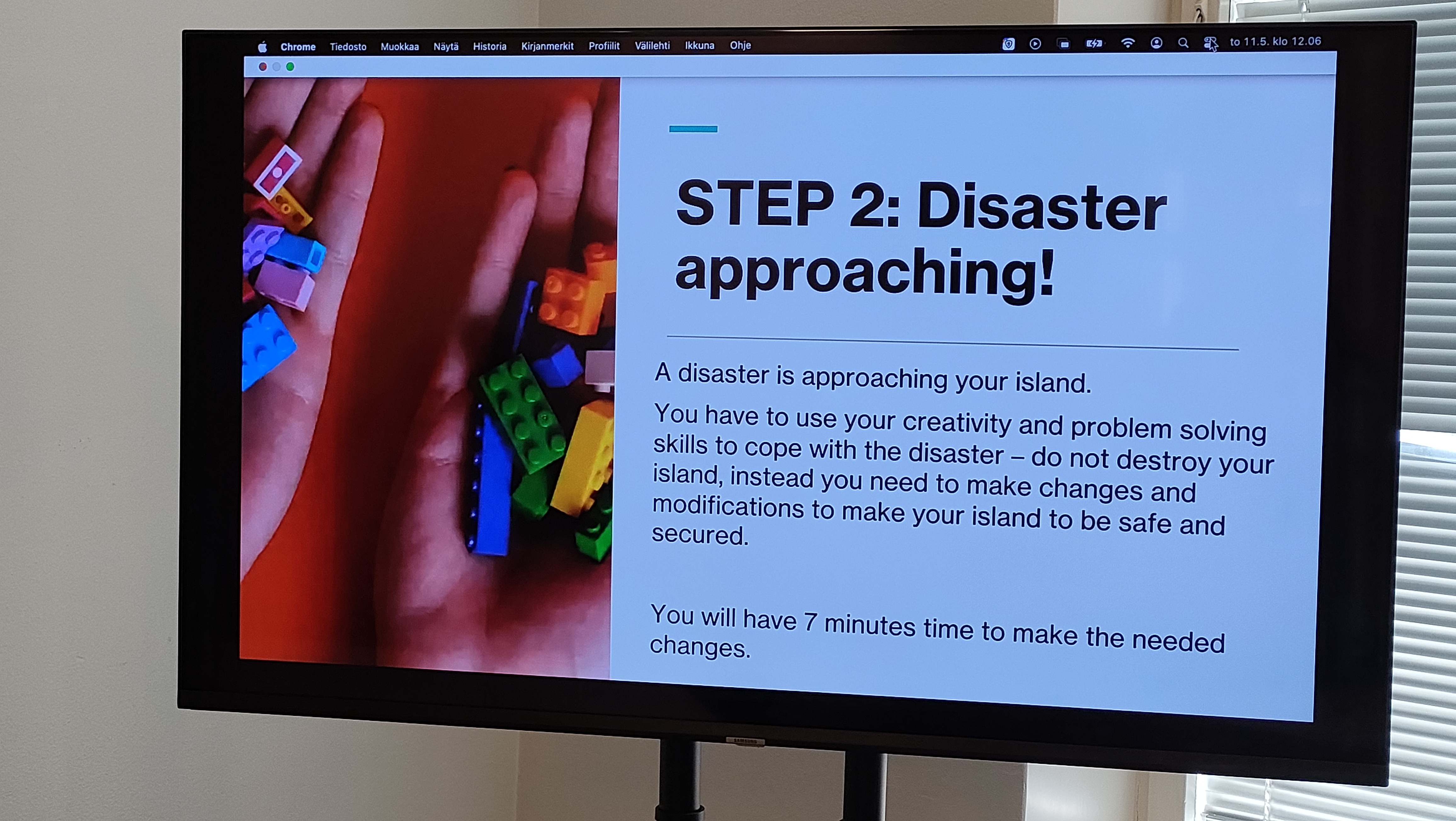 Chrome Tiedosto Muokkaa Näytä Historia Kirjanmerkit Profiilit Välilehti Ikkuna Ohje

to 11.5. klo 12.06

STEP 2: Disaster approaching!

A disaster is approaching your island.

You have to use your creativity and problem solving skills to cope with the disaster – do not destroy your island, instead you need to make changes and modifications to make your island to be safe and secured.

You will have 7 minutes time to make the needed changes.

SAMSUNG